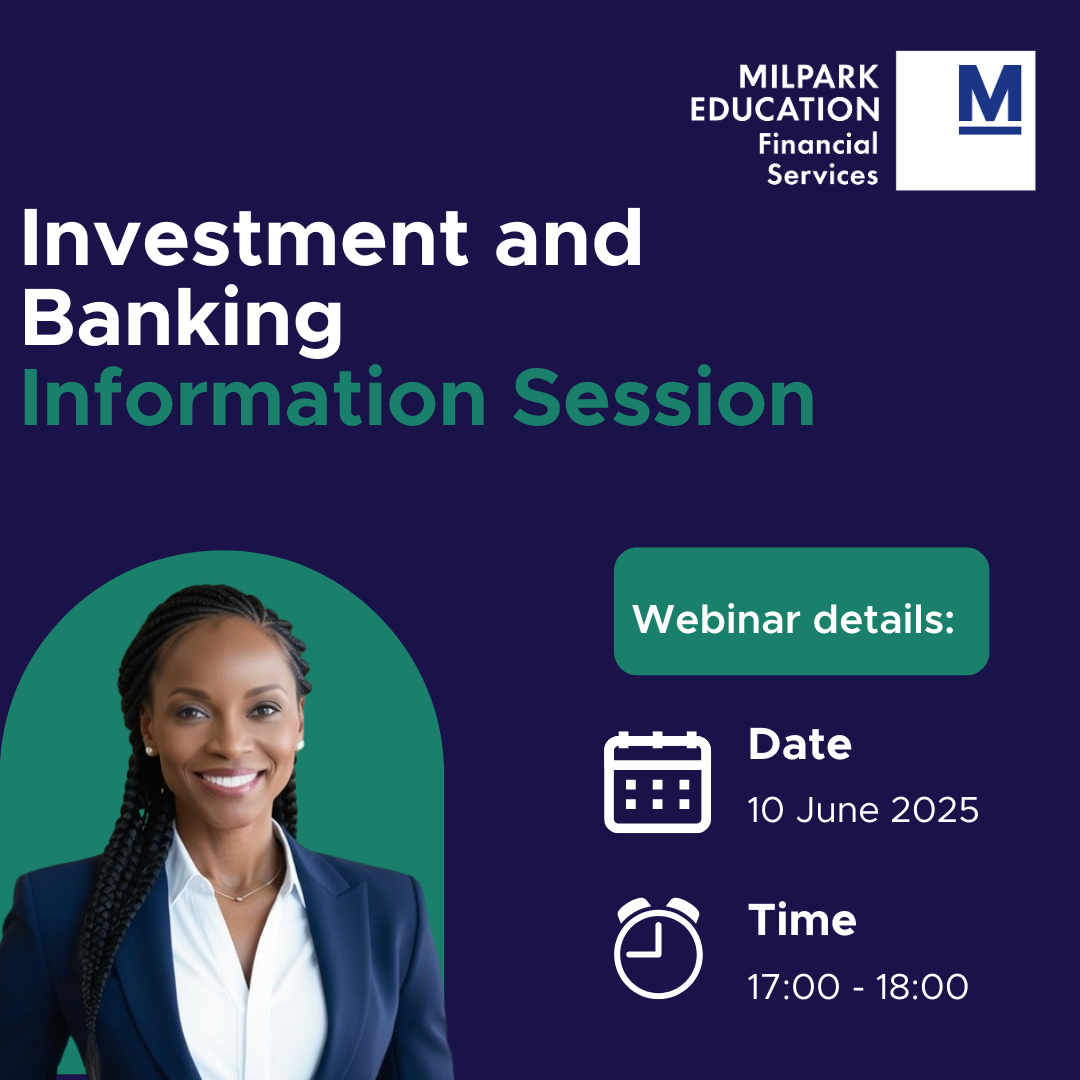 MILPARK EDUCATION
Financial Services

M

Investment and Banking
Information Session

Webinar details:

Date
10 June 2025

Time
17:00 - 18:00